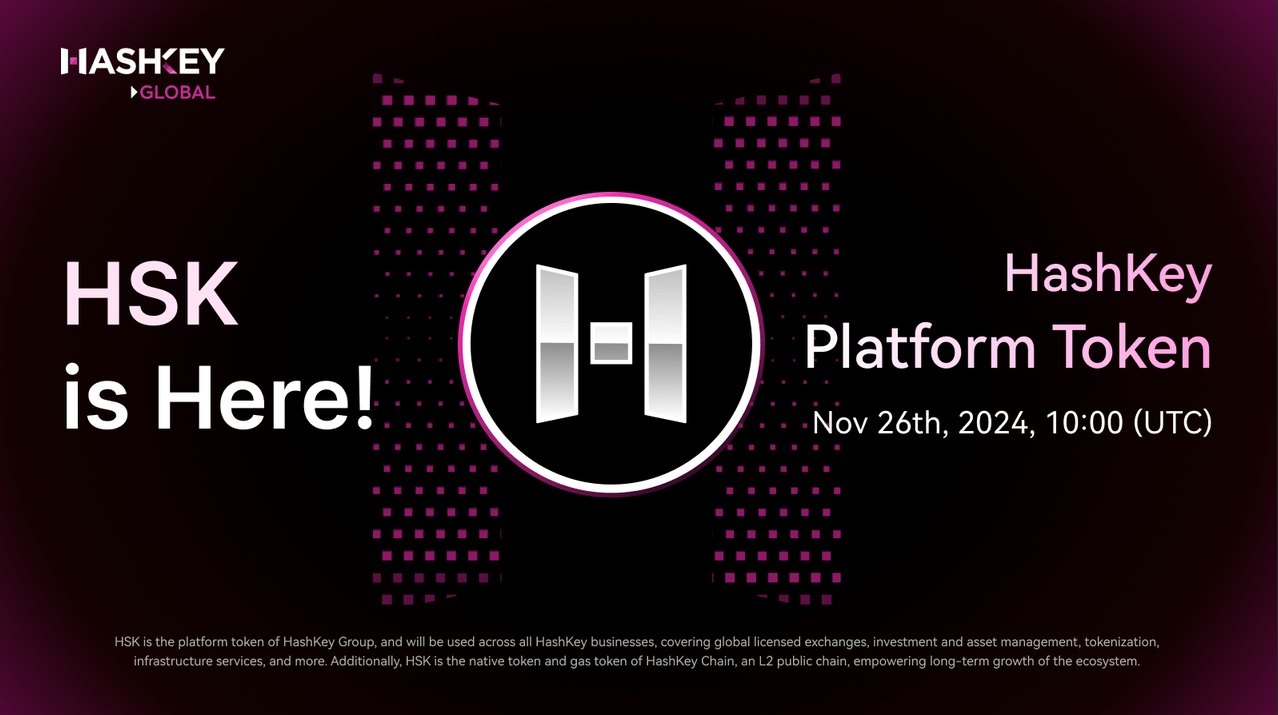 HASHKEY
GLOBAL

HSK
is Here!

HashKey
Platform Token
Nov 26th, 2024, 10:00 (UTC)

HSK is the platform token of HashKey Group, and will be used across all HashKey businesses, covering global licensed exchanges, investment and asset management, tokenization, infrastructure services, and more. Additionally, HSK is the native token and gas token of HashKey Chain, an L2 public chain, empowering long-term growth of the ecosystem.